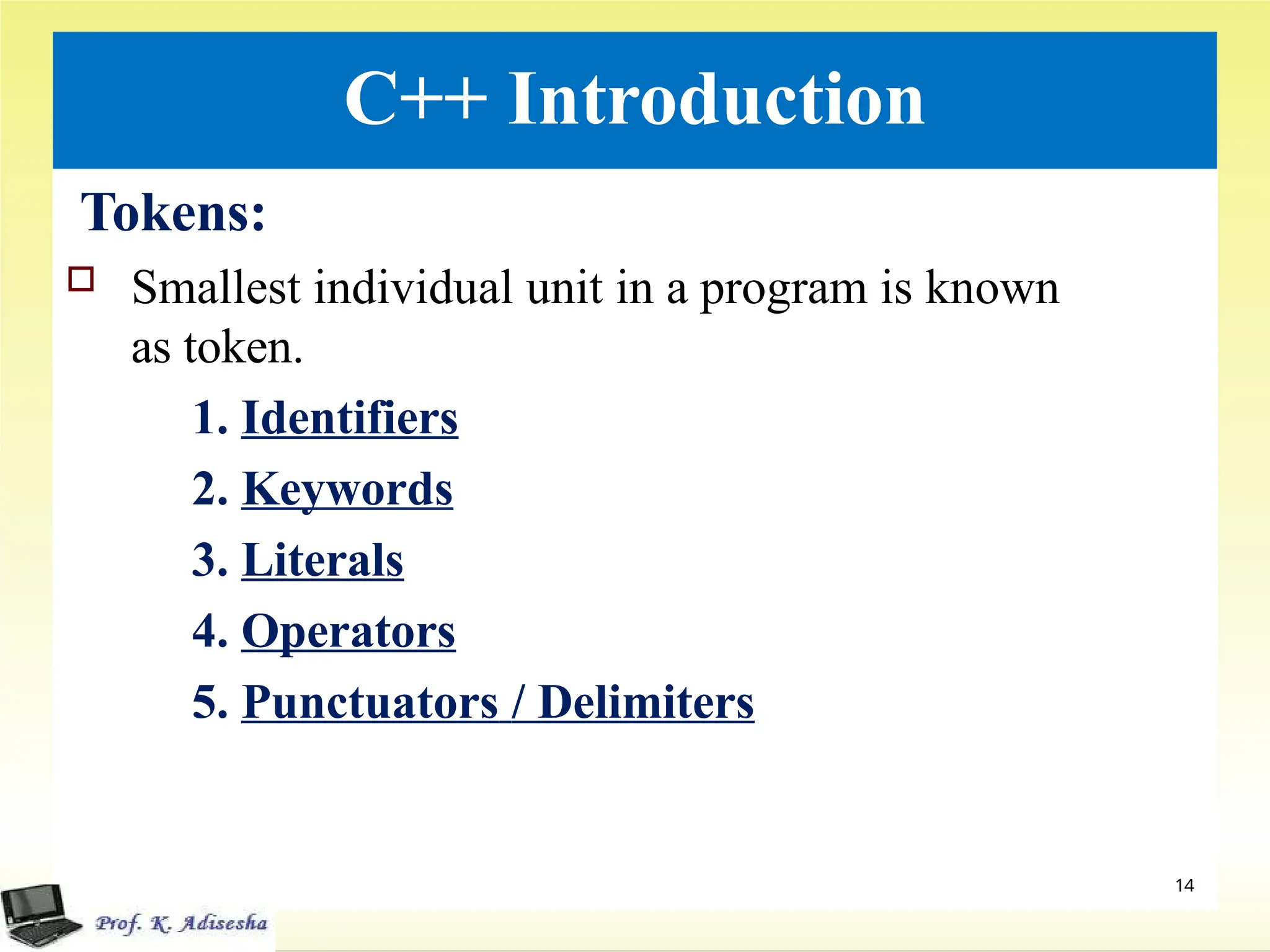 C++ Introduction

Tokens:

Smallest individual unit in a program is known as token.

1. Identifiers
2. Keywords
3. Literals
4. Operators
5. Punctuators / Delimiters

14

Prof. K. Adisesha